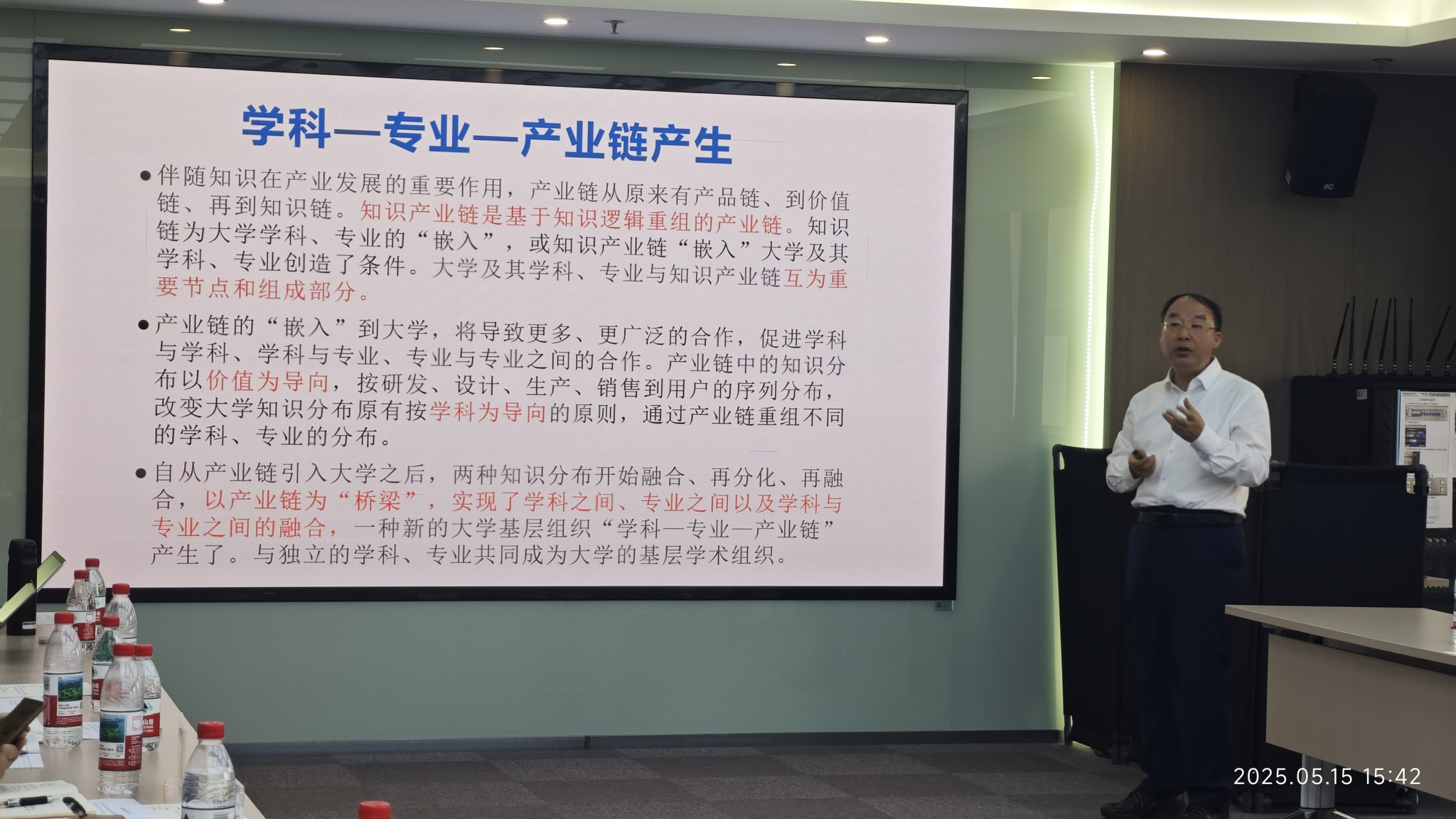 学科—专业—产业链产生

● 伴随知识在产业发展的重要作用，产业链从原来有产品链、到价值链、再到知识链。知识产业链是基于知识逻辑重组的产业链。知识链为大学学科、专业的“嵌入”，或知识产业链“嵌入”大学及其学科、专业创造了条件。大学及其学科、专业与知识产业链互为重要节点和组成部分。

● 产业链的“嵌入”到大学，将导致更多、更广泛的合作，促进学科与学科、学科与专业、专业与专业之间的合作。产业链中的知识分布以价值为导向，按研发、设计、生产、销售到用户的序列分布，改变大学知识分布原有按学科为导向的原则，通过产业链重组不同的学科、专业的分布。

● 自从产业链引入大学之后，两种知识分布开始融合、再分化、再融合，以产业链为“桥梁”，实现了学科之间、专业之间以及学科与专业之间的融合，一种新的大学基层组织“学科—专业—产业链”产生了。与独立的学科、专业共同成为大学的基层学术组织。

2025.05.15 15:42